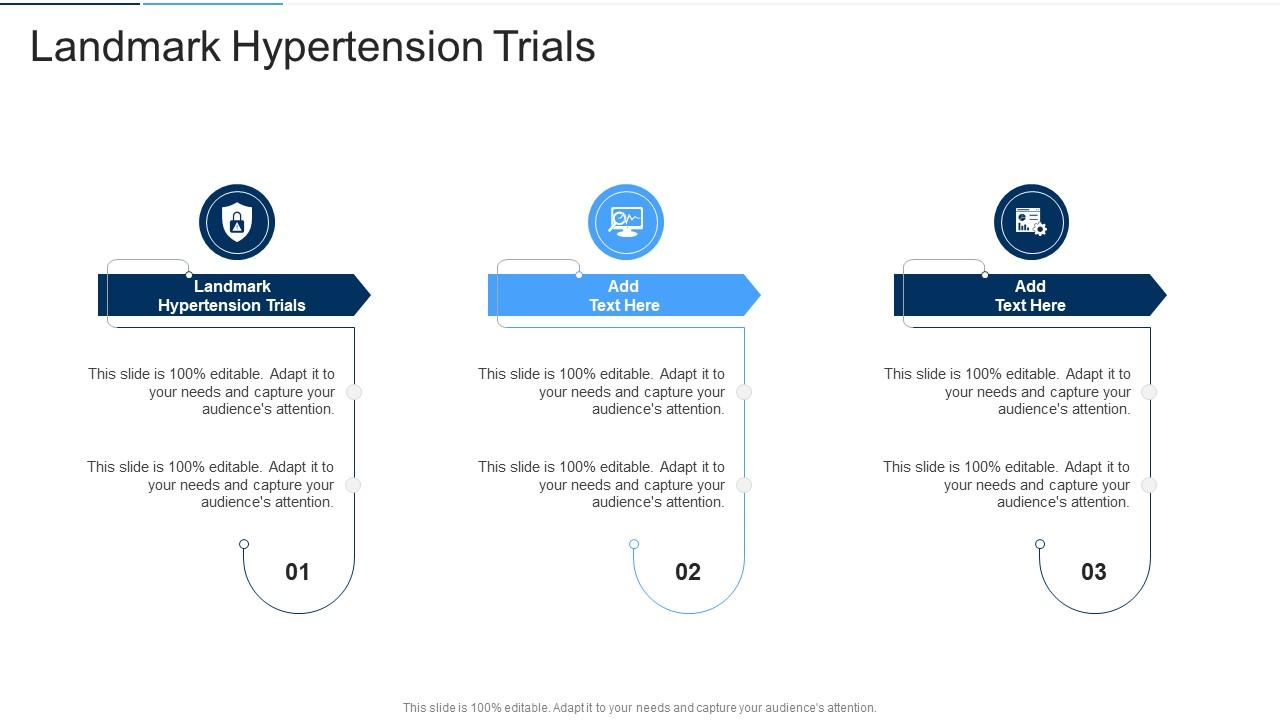 Landmark Hypertension Trials

Landmark Hypertension Trials

This slide is 100% editable. Adapt it to your needs and capture your audience's attention.

This slide is 100% editable. Adapt it to your needs and capture your audience's attention.

01

Add Text Here

This slide is 100% editable. Adapt it to your needs and capture your audience's attention.

This slide is 100% editable. Adapt it to your needs and capture your audience's attention.

02

Add Text Here

This slide is 100% editable. Adapt it to your needs and capture your audience's attention.

This slide is 100% editable. Adapt it to your needs and capture your audience's attention.

03

This slide is 100% editable. Adapt it to your needs and capture your audience's attention.